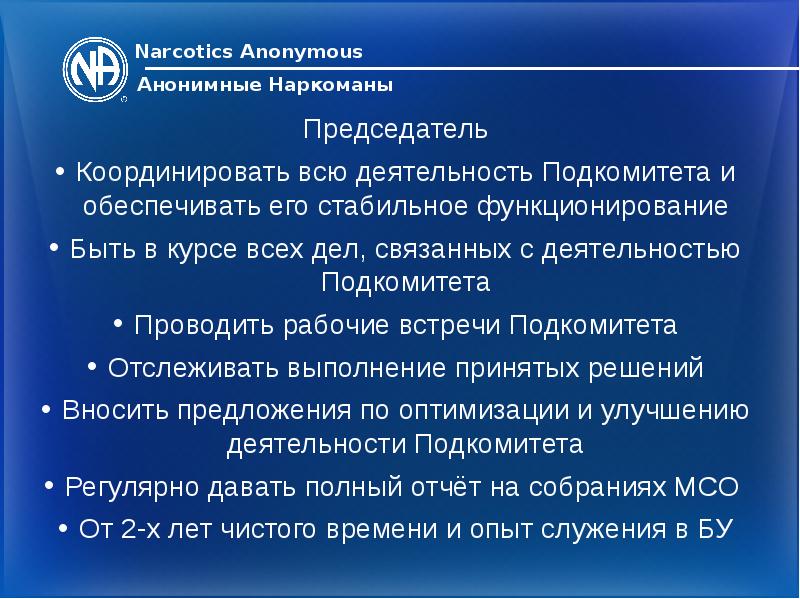 NA

Narcotics Anonymous

Анонимные Наркоманы

Председатель

• Координировать всю деятельность Подкомитета и обеспечивать его стабильное функционирование

• Быть в курсе всех дел, связанных с деятельностью Подкомитета

• Проводить рабочие встречи Подкомитета

• Отслеживать выполнение принятых решений

• Вносить предложения по оптимизации и улучшению деятельности Подкомитета

• Регулярно давать полный отчёт на собраниях МСО

• От 2-х лет чистого времени и опыт служения в БУ